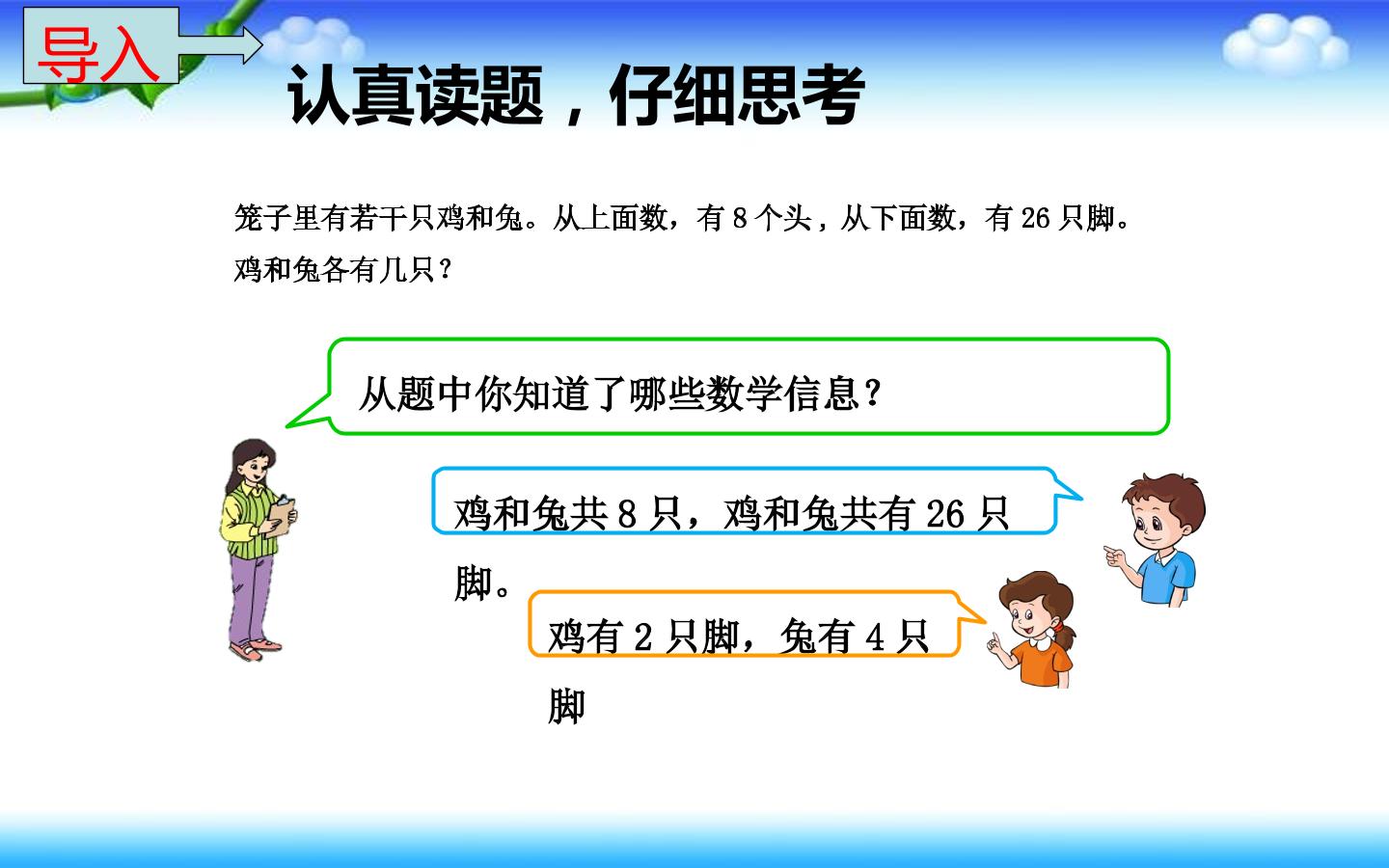 导入

认真读题，仔细思考

笼子里有若干只鸡和兔。从上面数，有8个头，从下面数，有26只脚。鸡和兔各有几只？

从题中你知道了哪些数学信息？

鸡和兔共8只，鸡和兔共有26只脚。

鸡有2只脚，兔有4只脚